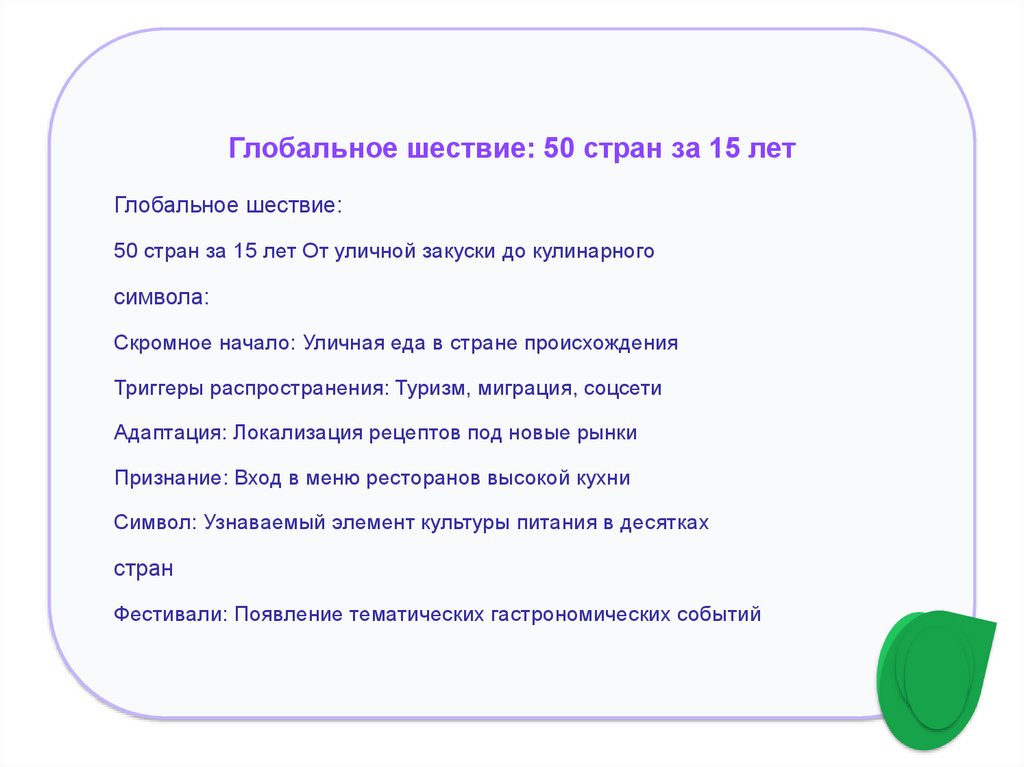 Глобальное шествие: 50 стран за 15 лет

Глобальное шествие:

50 стран за 15 лет От уличной закуски до кулинарного символа:

Скромное начало: Уличная еда в стране происхождения

Триггеры распространения: Туризм, миграция, соцсети

Адаптация: Локализация рецептов под новые рынки

Признание: Вход в меню ресторанов высокой кухни

Символ: Узнаваемый элемент культуры питания в десятках стран

Фестивали: Появление тематических гастрономических событий